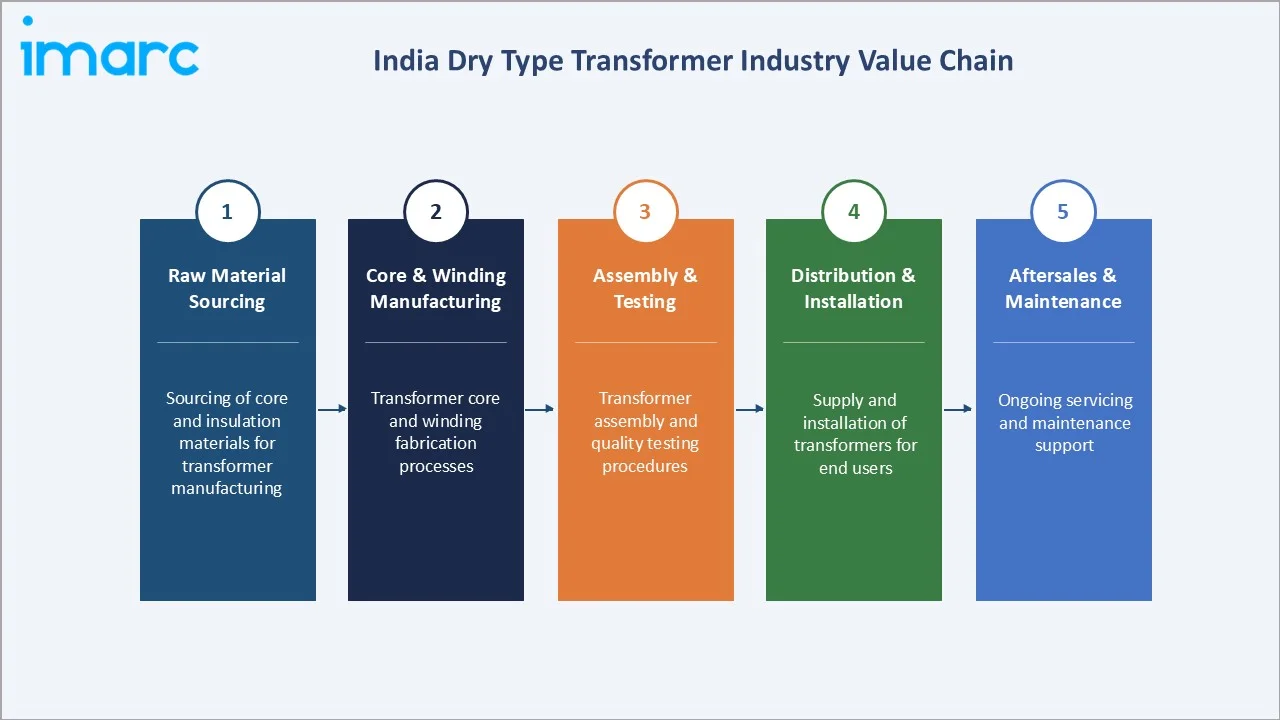 imarc

India Dry Type Transformer Industry Value Chain

1
Raw Material Sourcing

Sourcing of core and insulation materials for transformer manufacturing

2
Core & Winding Manufacturing

Transformer core and winding fabrication processes

3
Assembly & Testing

Transformer assembly and quality testing procedures

4
Distribution & Installation

Supply and installation of transformers for end users

5
Aftersales & Maintenance

Ongoing servicing and maintenance support